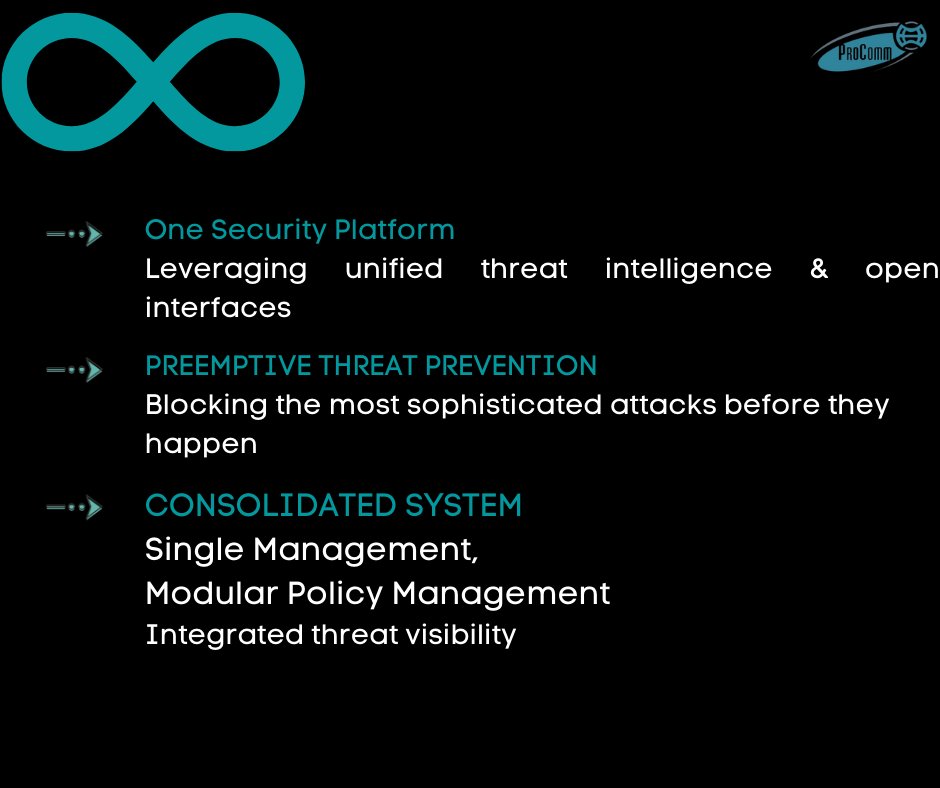 ProComm

One Security Platform
Leveraging unified threat intelligence & open interfaces

PREEMPTIVE THREAT PREVENTION
Blocking the most sophisticated attacks before they happen

CONSOLIDATED SYSTEM
Single Management,
Modular Policy Management
Integrated threat visibility